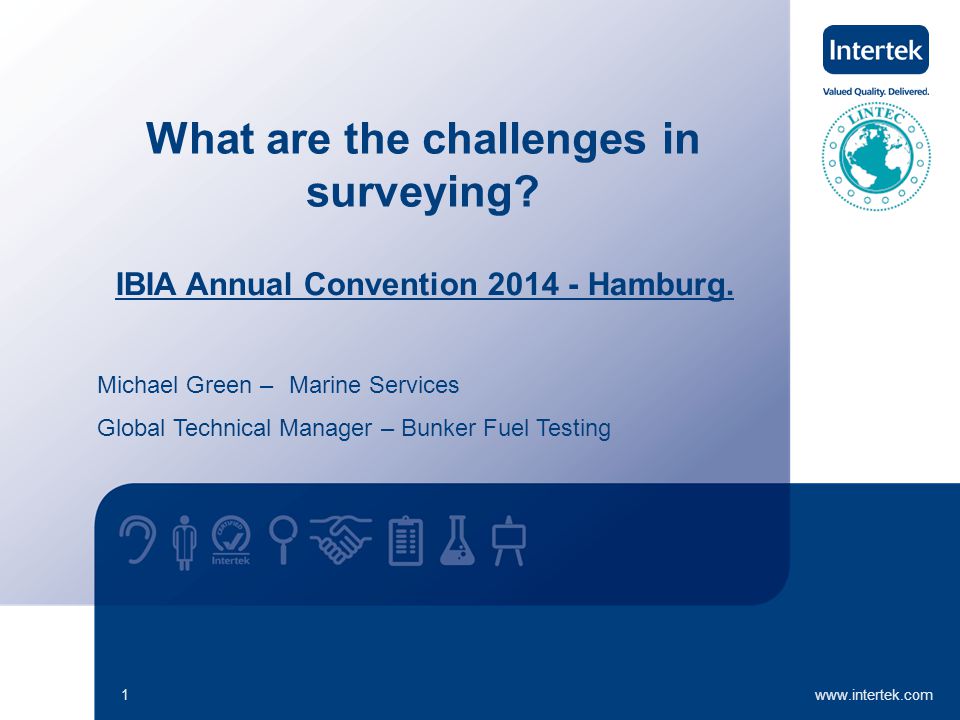 Intertek
Valued Quality. Delivered.
LINTEC

What are the challenges in surveying?

IBIA Annual Convention 2014 - Hamburg.

Michael Green – Marine Services

Global Technical Manager – Bunker Fuel Testing

CERTIFIED
Intertek

1

www.intertek.com